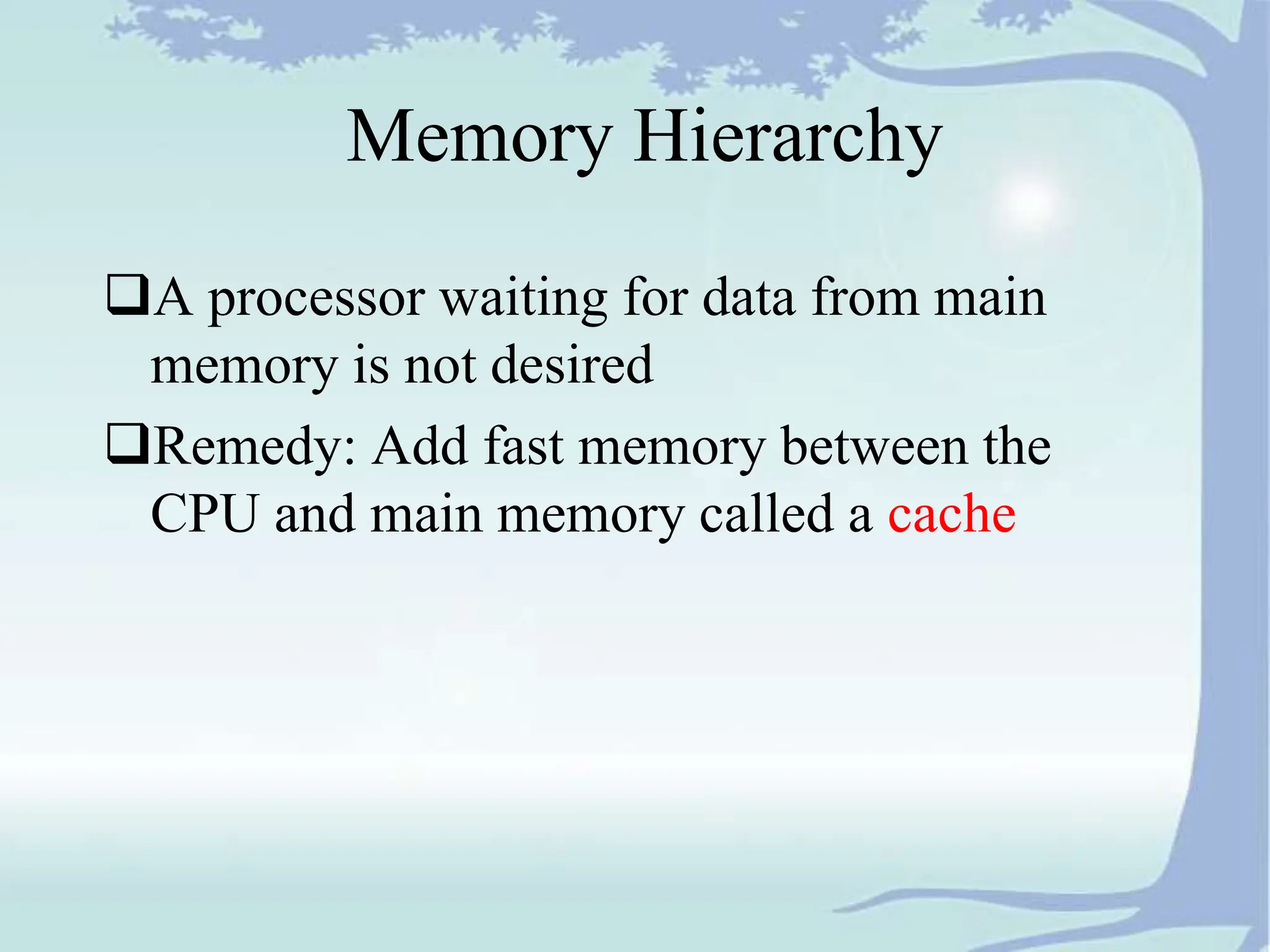 Memory Hierarchy

❑A processor waiting for data from main memory is not desired

❑Remedy: Add fast memory between the CPU and main memory called a cache